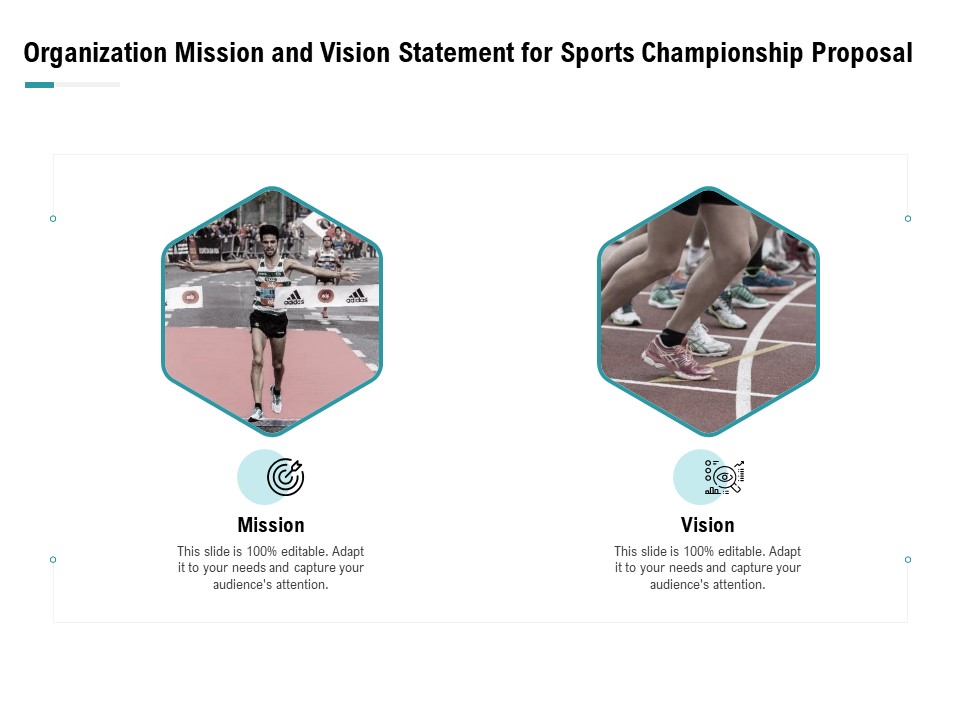 Organization Mission and Vision Statement for Sports Championship Proposal

adidas adidas

Mission

This slide is 100% editable. Adapt it to your needs and capture your audience's attention.

Vision

This slide is 100% editable. Adapt it to your needs and capture your audience's attention.